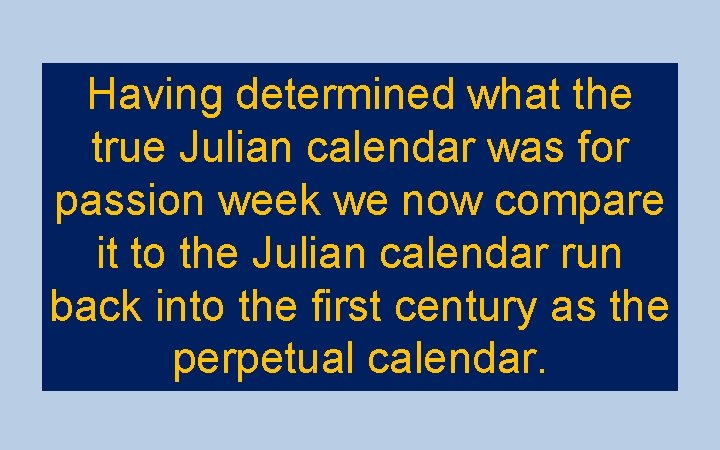 Having determined what the true Julian calendar was for passion week we now compare it to the Julian calendar run back into the first century as the perpetual calendar.